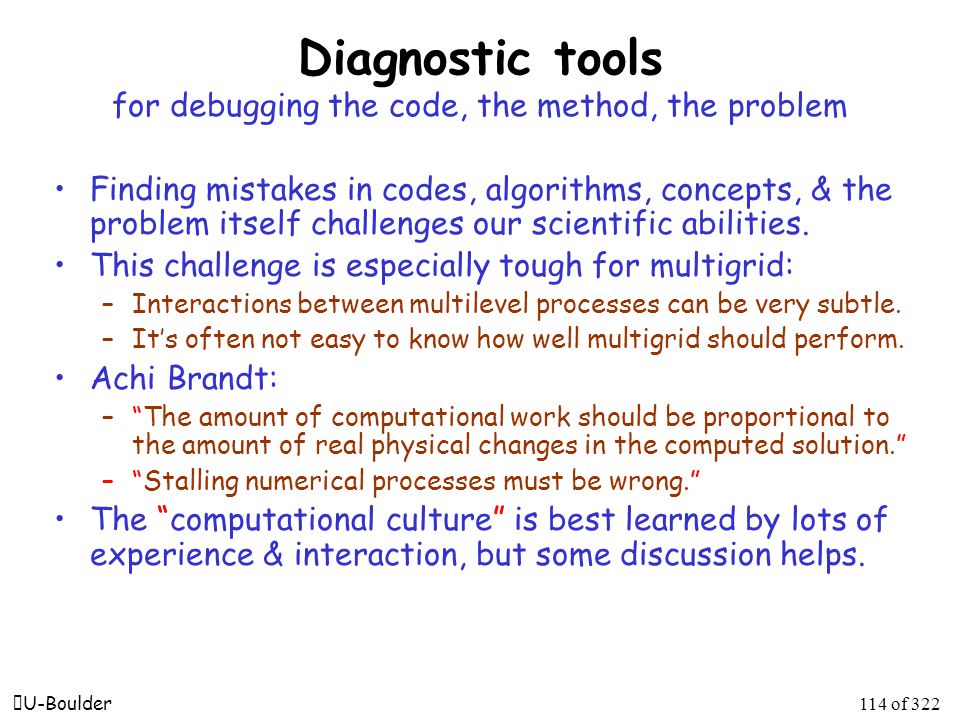 Diagnostic tools
for debugging the code, the method, the problem

• Finding mistakes in codes, algorithms, concepts, & the problem itself challenges our scientific abilities.
• This challenge is especially tough for multigrid:
– Interactions between multilevel processes can be very subtle.
– It's often not easy to know how well multigrid should perform.
• Achi Brandt:
– "The amount of computational work should be proportional to the amount of real physical changes in the computed solution."
– "Stalling numerical processes must be wrong."
• The "computational culture" is best learned by lots of experience & interaction, but some discussion helps.

U-Boulder
114 of 322